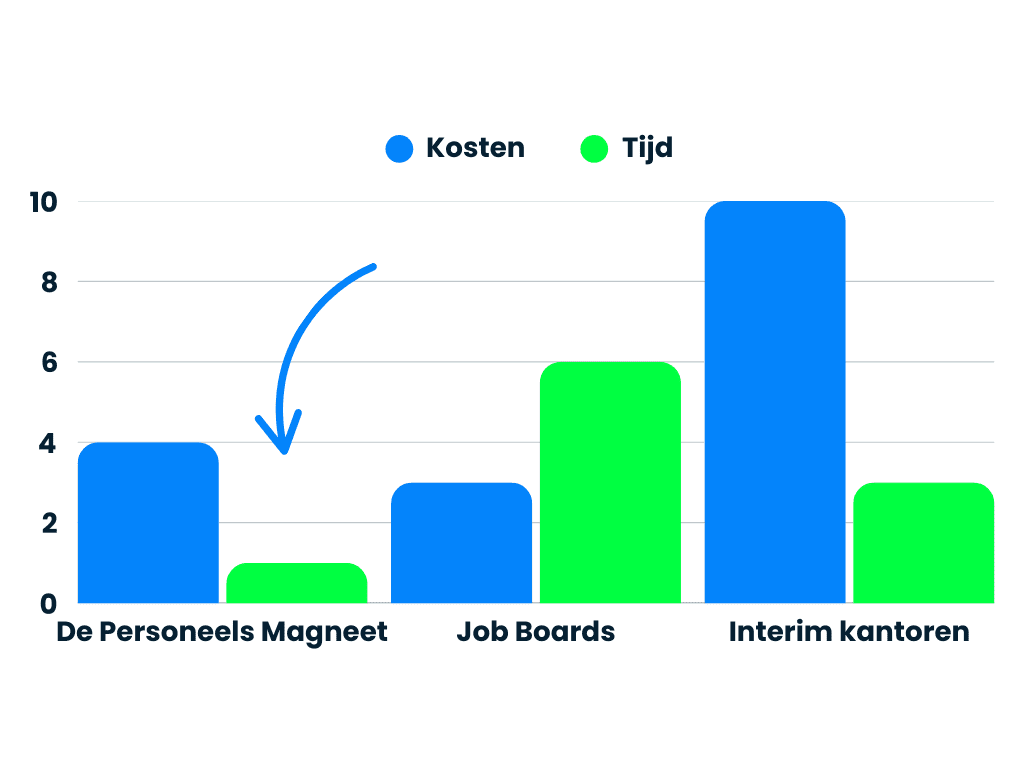 Kosten Tijd

10
8
6
4
2
0

De Personeels Magneet
Job Boards
Interim kantoren